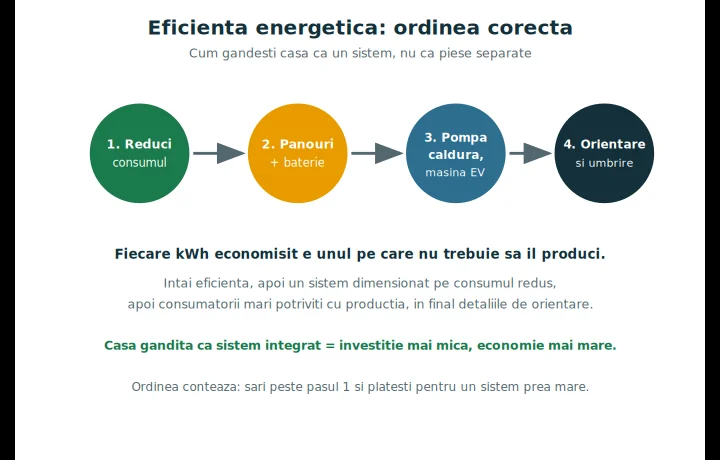 Eficienta energetica: ordinea corecta

Cum gandesti casa ca un sistem, nu ca piese separate

1. Reduci consumul

2. Panouri + baterie

3. Pompa caldura, masina EV

4. Orientare si umbrire

Fiecare kWh economisit e unul pe care nu trebuie sa il produci.

Intai eficienta, apoi un sistem dimensionat pe consumul redus, apoi consumatorii mari potriviti cu productia, in final detaliile de orientare.

Casa gandita ca sistem integrat = investitie mai mica, economie mai mare.

Ordinea conteaza: sari peste pasul 1 si platesti pentru un sistem prea mare.